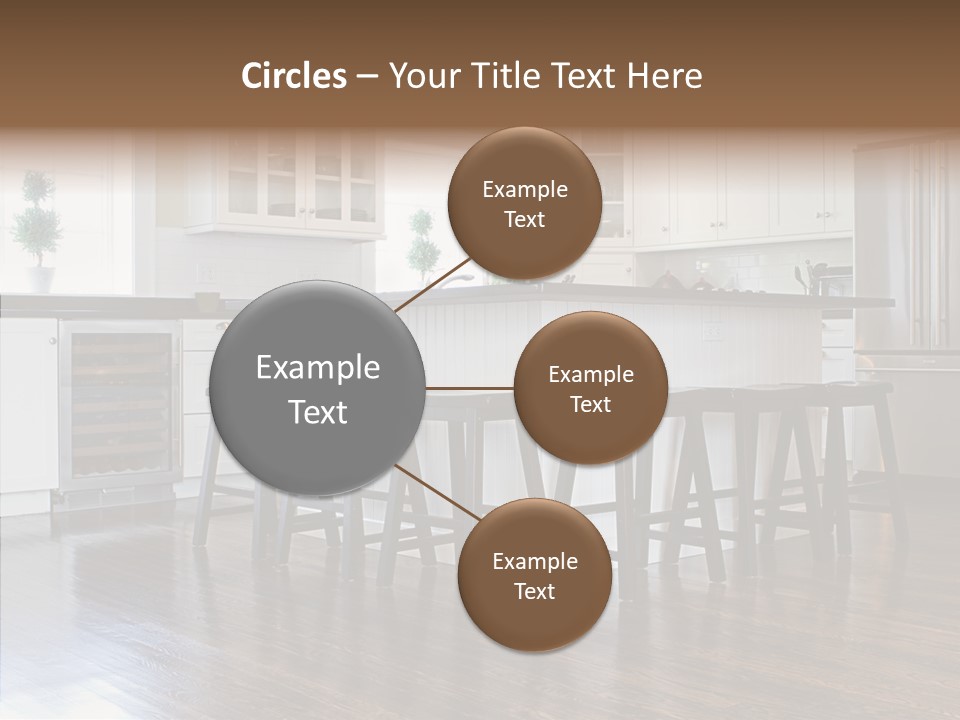 Circles – Your Title Text Here

Example Text

Example Text

Example Text

Example Text